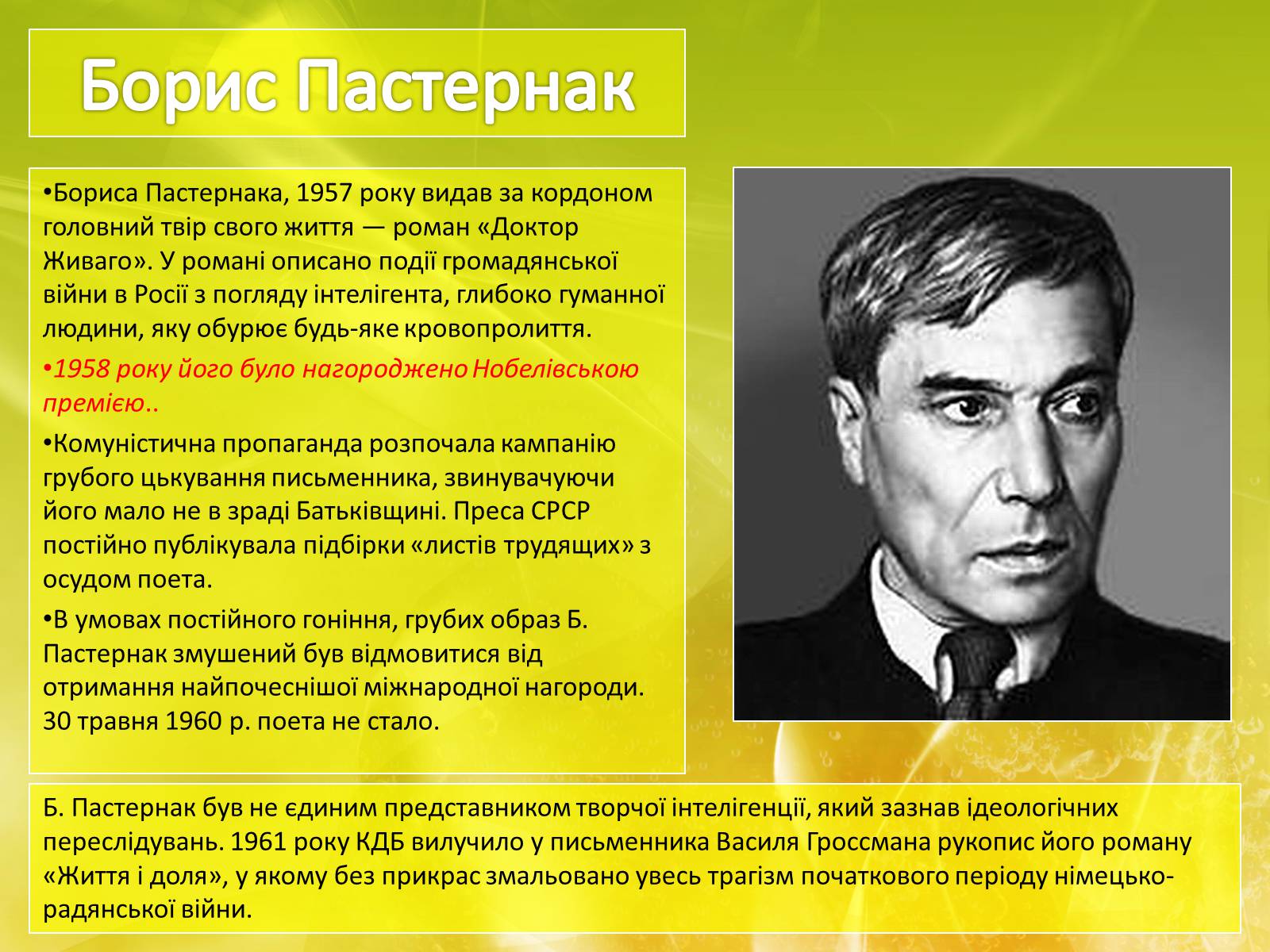 Борис Пастернак

•Бориса Пастернака, 1957 року видав за кордоном головний твір свого життя — роман «Доктор Живаго». У романі описано події громадянської війни в Росії з погляду інтелігента, глибоко гуманної людини, яку обурює будь-яке кровопролиття.

•1958 року його було нагороджено Нобелівською премією..

•Комуністична пропаганда розпочала кампанію грубого цькування письменника, звинувачуючи його мало не в зраді Батьківщині. Преса СРСР постійно публікувала підбірки «листів трудящих» з осудом поета.

•В умовах постійного гоніння, грубих образ Б. Пастернак змушений був відмовитися від отримання найпочеснішої міжнародної нагороди. 30 травня 1960 р. поета не стало.

Б. Пастернак був не єдиним представником творчої інтелігенції, який зазнав ідеологічних переслідувань. 1961 року КДБ вилучило у письменника Василя Гроссмана рукопис його роману «Життя і доля», у якому без прикрас змальовано увесь трагізм початкового періоду німецько-радянської війни.